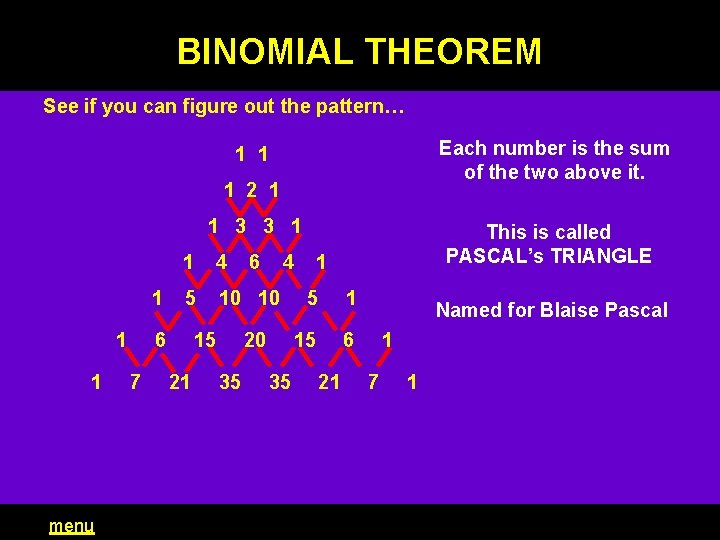 BINOMIAL THEOREM

See if you can figure out the pattern…

1 1
1 2 1
1 3 3 1
1 4 6 4 1
1 5 10 10 5 1
1 6 15 20 15 6 1
1 7 21 35 35 21 7 1

Each number is the sum of the two above it.

This is called PASCAL's TRIANGLE

Named for Blaise Pascal

menu